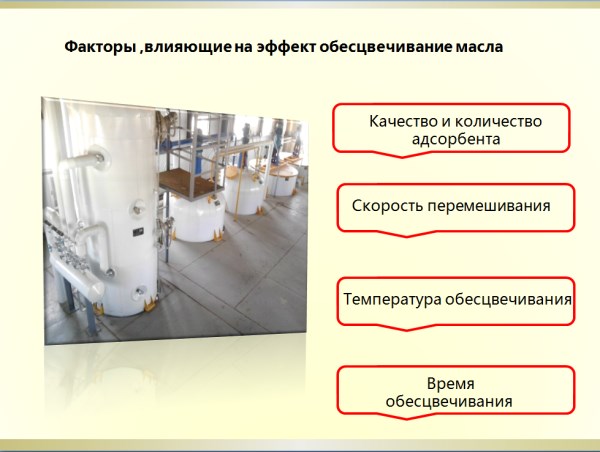 Факторы ,влияющие на эффект обесцвечивание масла

Качество и количество адсорбента

Скорость перемешивания

Температура обесцвечивания

Время обесцвечивания